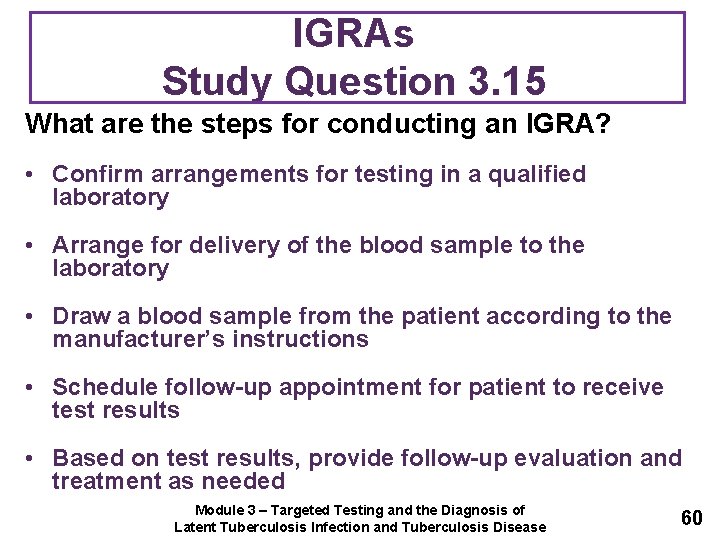 IGRAs
Study Question 3.15

What are the steps for conducting an IGRA?

• Confirm arrangements for testing in a qualified laboratory

• Arrange for delivery of the blood sample to the laboratory

• Draw a blood sample from the patient according to the manufacturer's instructions

• Schedule follow-up appointment for patient to receive test results

• Based on test results, provide follow-up evaluation and treatment as needed

Module 3 – Targeted Testing and the Diagnosis of Latent Tuberculosis Infection and Tuberculosis Disease

60